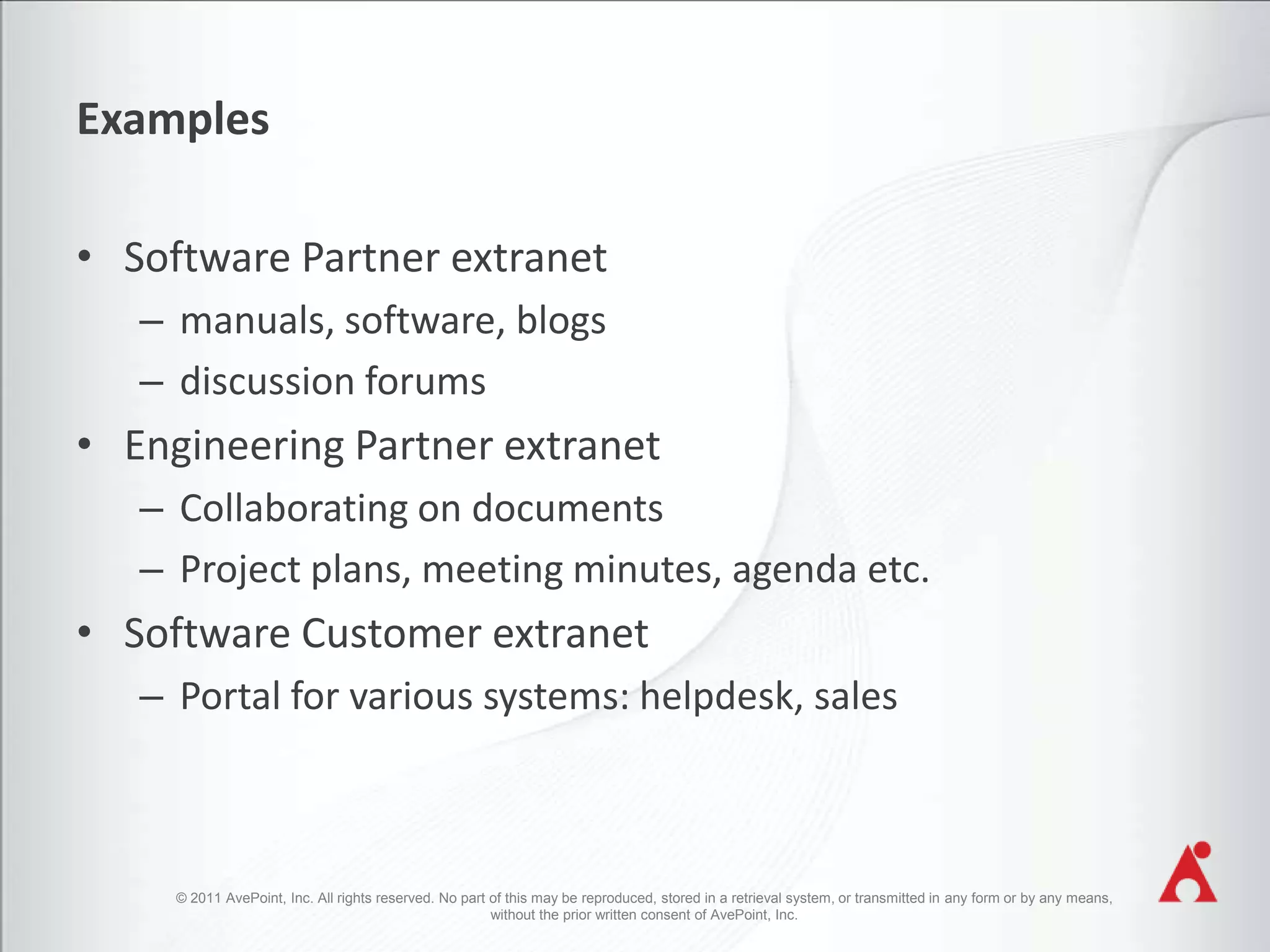 Examples

• Software Partner extranet
– manuals, software, blogs
– discussion forums
• Engineering Partner extranet
– Collaborating on documents
– Project plans, meeting minutes, agenda etc.
• Software Customer extranet
– Portal for various systems: helpdesk, sales

© 2011 AvePoint, Inc. All rights reserved. No part of this may be reproduced, stored in a retrieval system, or transmitted in any form or by any means, without the prior written consent of AvePoint, Inc.